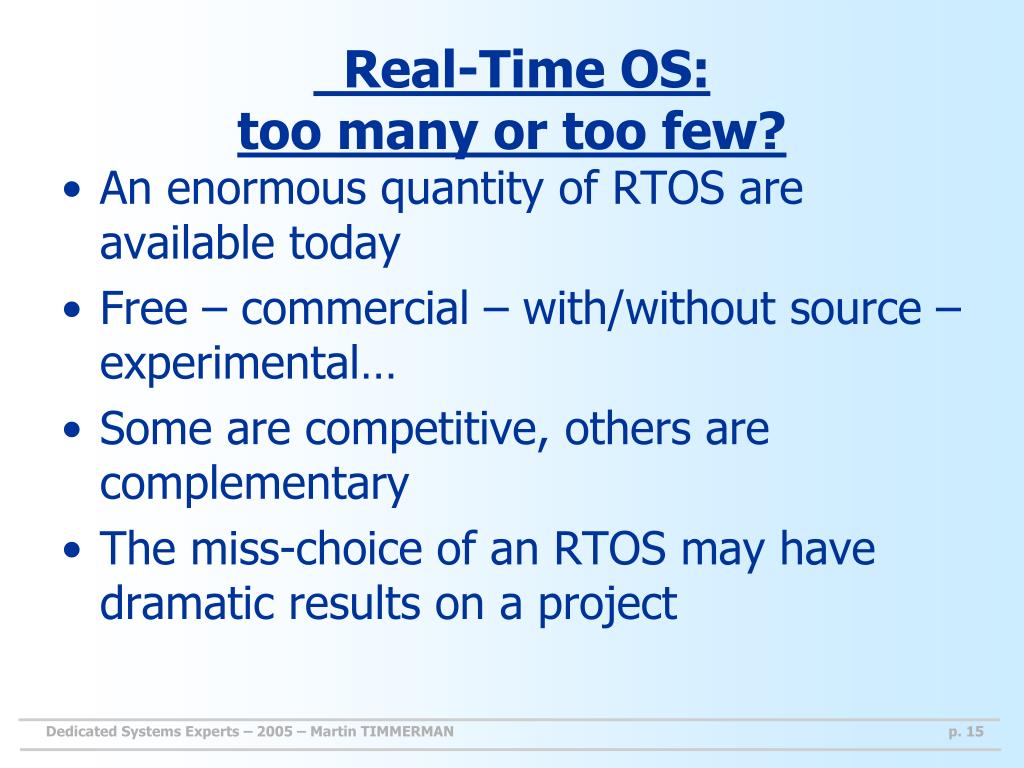 Real-Time OS:
too many or too few?

• An enormous quantity of RTOS are available today
• Free – commercial – with/without source – experimental…
• Some are competitive, others are complementary
• The miss-choice of an RTOS may have dramatic results on a project

Dedicated Systems Experts – 2005 – Martin TIMMERMAN

p. 15